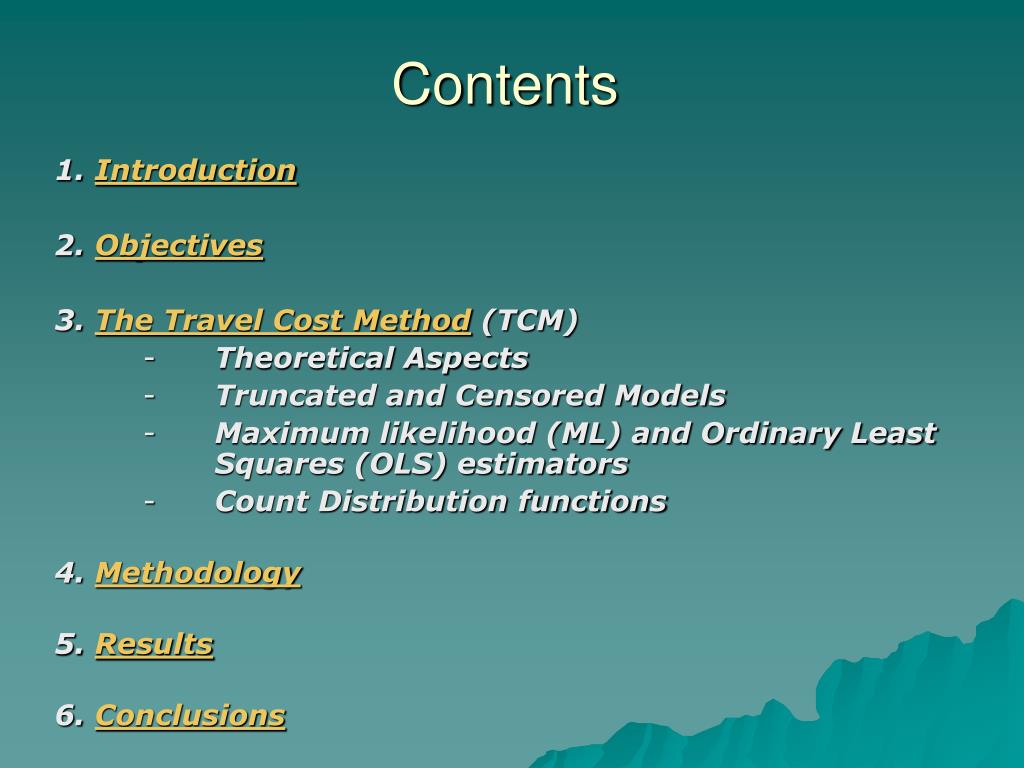 Contents

1. Introduction

2. Objectives

3. The Travel Cost Method (TCM)
- Theoretical Aspects
- Truncated and Censored Models
- Maximum likelihood (ML) and Ordinary Least Squares (OLS) estimators
- Count Distribution functions

4. Methodology

5. Results

6. Conclusions